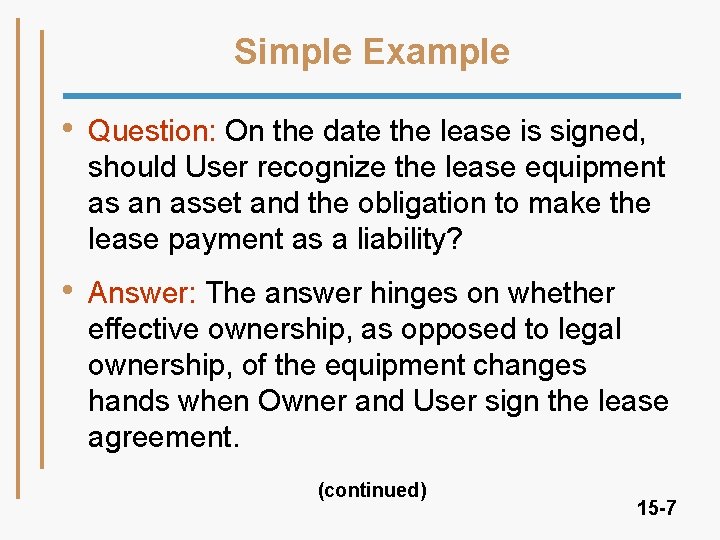 Simple Example

• Question: On the date the lease is signed, should User recognize the lease equipment as an asset and the obligation to make the lease payment as a liability?

• Answer: The answer hinges on whether effective ownership, as opposed to legal ownership, of the equipment changes hands when Owner and User sign the lease agreement.

(continued)

15-7